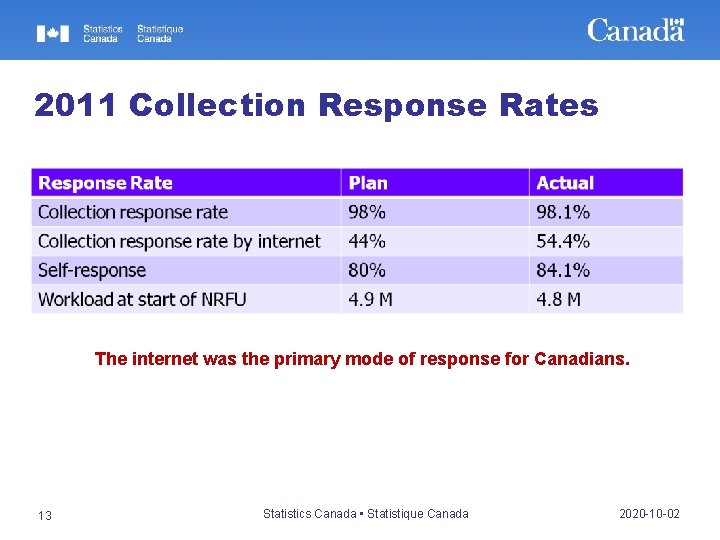 Statistics Canada Statistique Canada

Canada

2011 Collection Response Rates

| Response Rate | Plan | Actual |
|---|---|---|
| Collection response rate | 98% | 98.1% |
| Collection response rate by internet | 44% | 54.4% |
| Self-response | 80% | 84.1% |
| Workload at start of NRFU | 4.9 M | 4.8 M |

The internet was the primary mode of response for Canadians.

13

Statistics Canada • Statistique Canada

2020-10-02